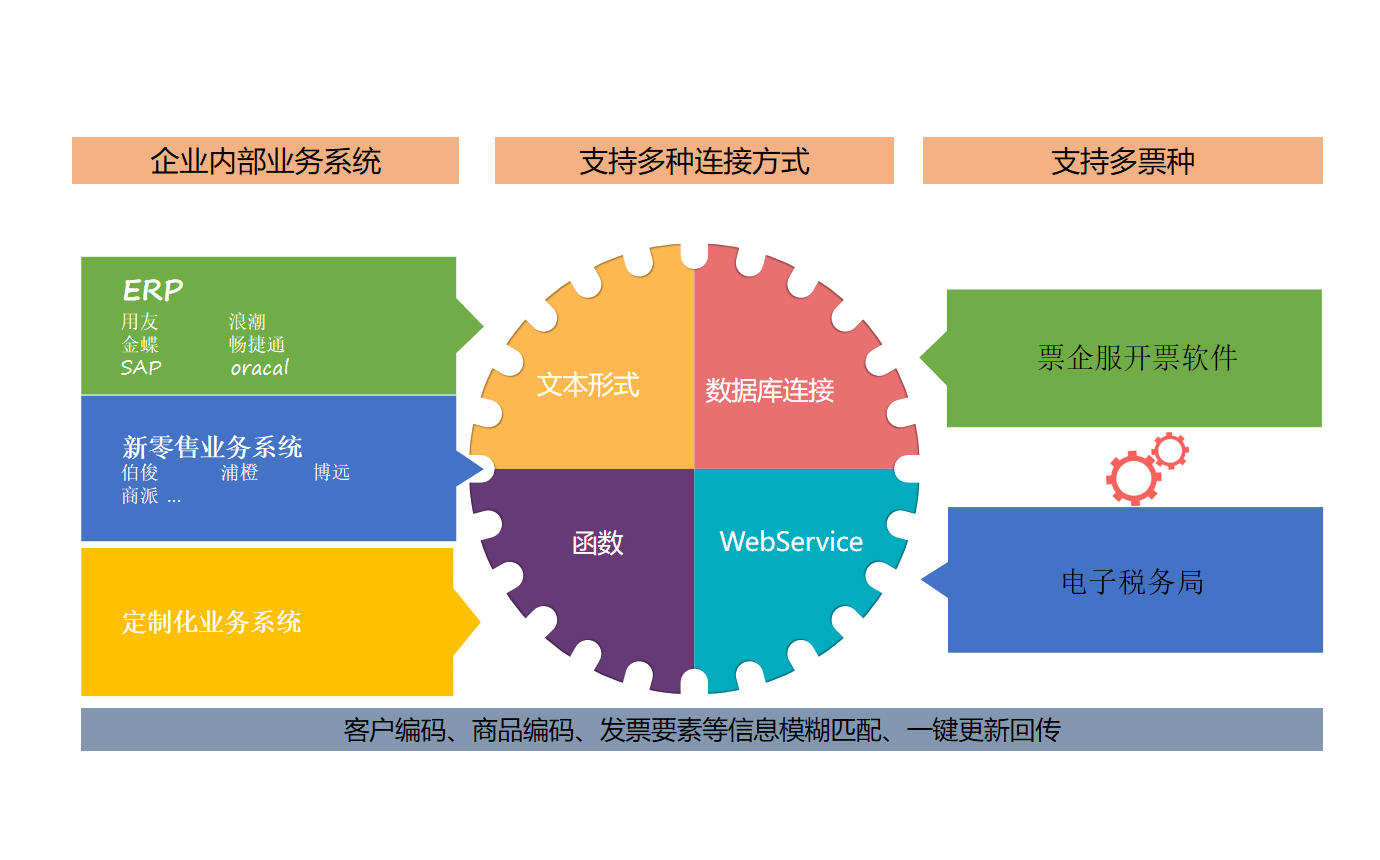 企业内部业务系统

支持多种连接方式

支持多票种

ERP
用友 浪潮
金蝶 畅捷通
SAP oracal

新零售业务系统
伯俊 浦橙 博远
商派 ...

定制化业务系统

文本形式

数据库连接

函数

WebService

票企服开票软件

电子税务局

客户编码、商品编码、发票要素等信息模糊匹配、一键更新回传